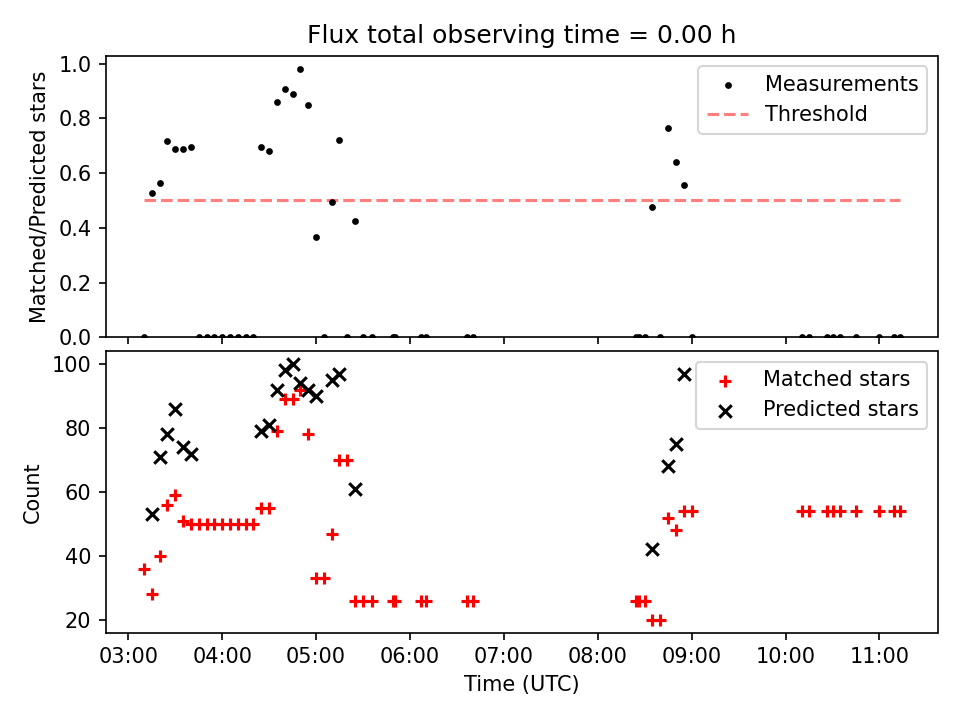 Flux total observing time = 0.00 h

Matched/Predicted stars

1.0
0.8
0.6
0.4
0.2
0.0

Measurements
Threshold

Count

100
80
60
40
20

Matched stars
Predicted stars

03:00 04:00 05:00 06:00 07:00 08:00 09:00 10:00 11:00

Time (UTC)